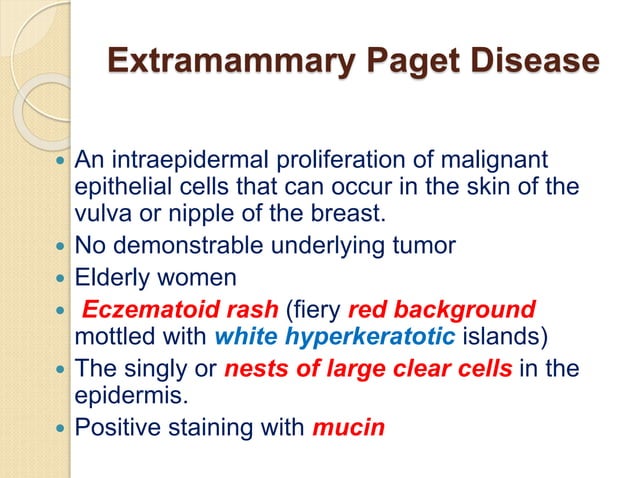 Extramammary Paget Disease

- An intraepidermal proliferation of malignant epithelial cells that can occur in the skin of the vulva or nipple of the breast.
- No demonstrable underlying tumor
- Elderly women
- Eczematoid rash (fiery red background mottled with white hyperkeratotic islands)
- The singly or nests of large clear cells in the epidermis.
- Positive staining with mucin